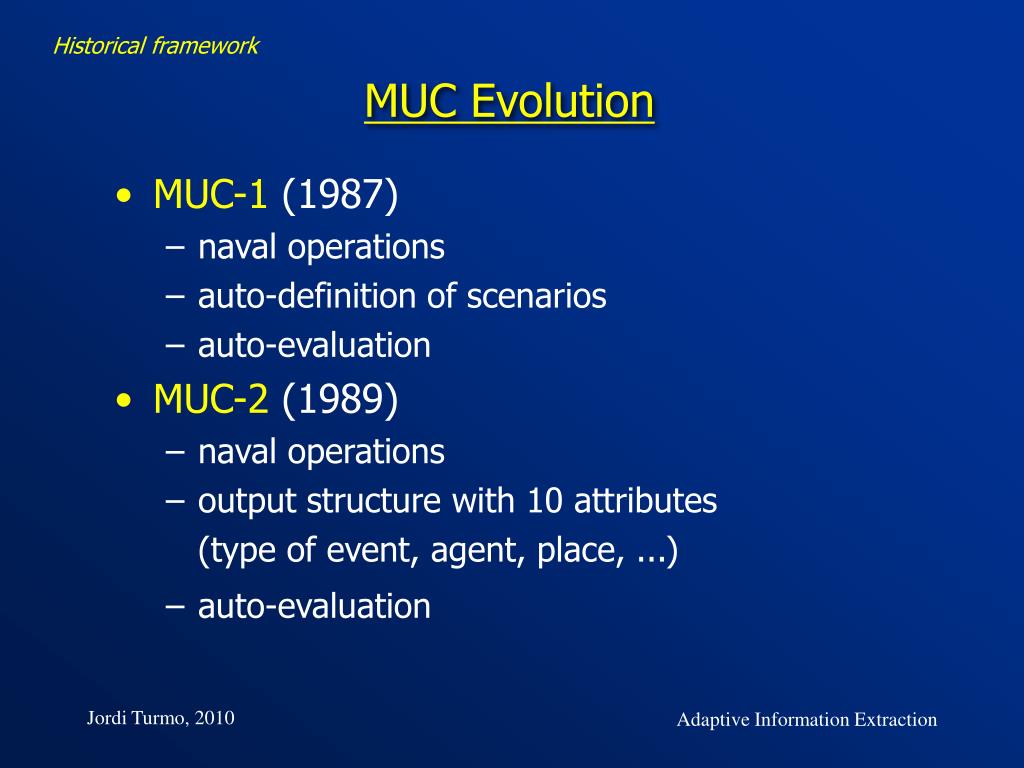 Historical framework

MUC Evolution

• MUC-1 (1987)
– naval operations
– auto-definition of scenarios
– auto-evaluation
• MUC-2 (1989)
– naval operations
– output structure with 10 attributes (type of event, agent, place, ...)
– auto-evaluation

Jordi Turmo, 2010

Adaptive Information Extraction